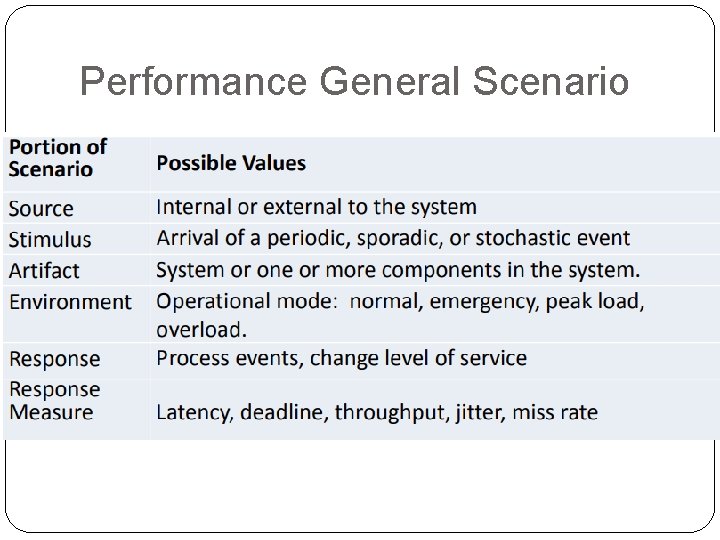 Performance General Scenario

| Portion of Scenario | Possible Values |
|---|---|
| Source | Internal or external to the system |
| Stimulus | Arrival of a periodic, sporadic, or stochastic event |
| Artifact | System or one or more components in the system. |
| Environment | Operational mode: normal, emergency, peak load, overload. |
| Response | Process events, change level of service |
| Response Measure | Latency, deadline, throughput, jitter, miss rate |